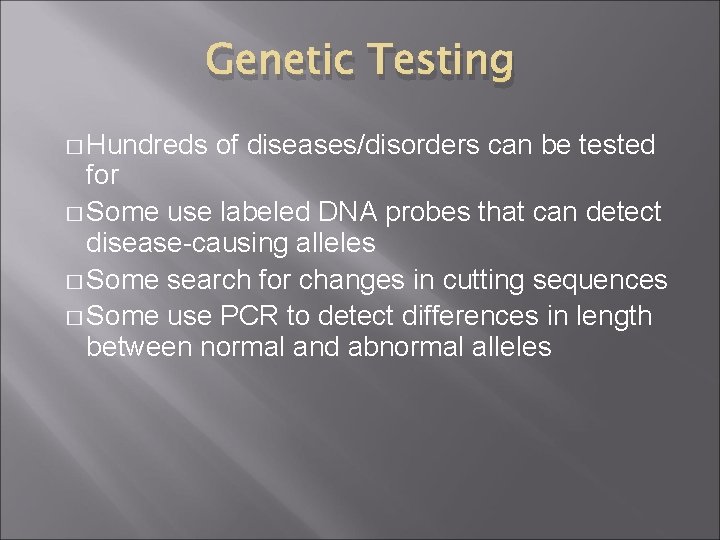 Genetic Testing

□ Hundreds of diseases/disorders can be tested for

□ Some use labeled DNA probes that can detect disease-causing alleles

□ Some search for changes in cutting sequences

□ Some use PCR to detect differences in length between normal and abnormal alleles